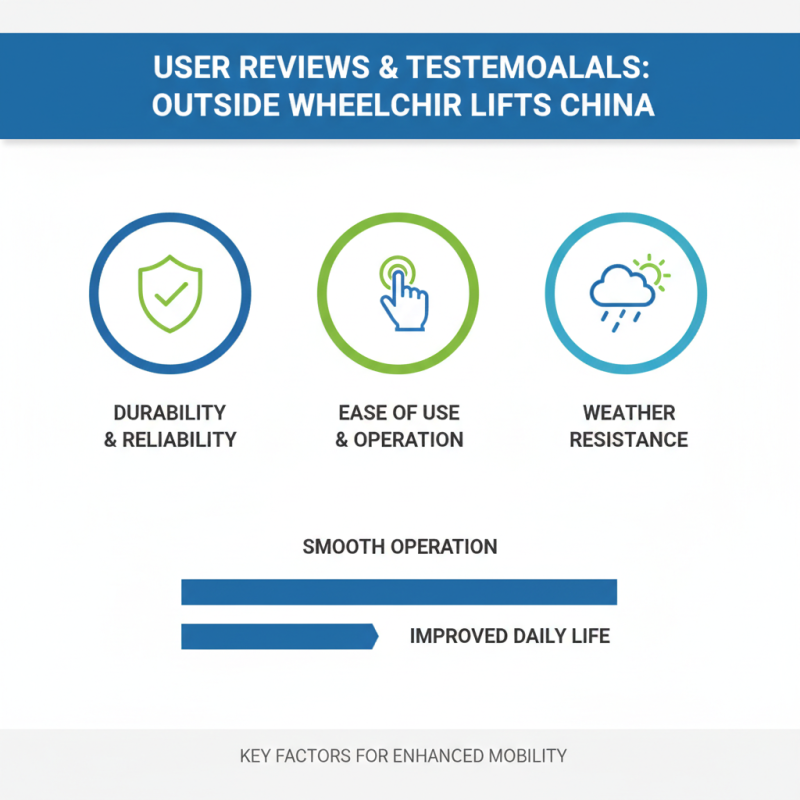 USER REVIEWS & TESTEMOALALS: OUTSIDE WHEELCHIR LIFTS CHINA

DURABILITY & RELIABILITY

EASE OF USE & OPERATION

WEATHER RESISTANCE

SMOOTH OPERATION

IMPROVED DAILY LIFE

KEY FACTORS FOR ENHANCED MOBILITY